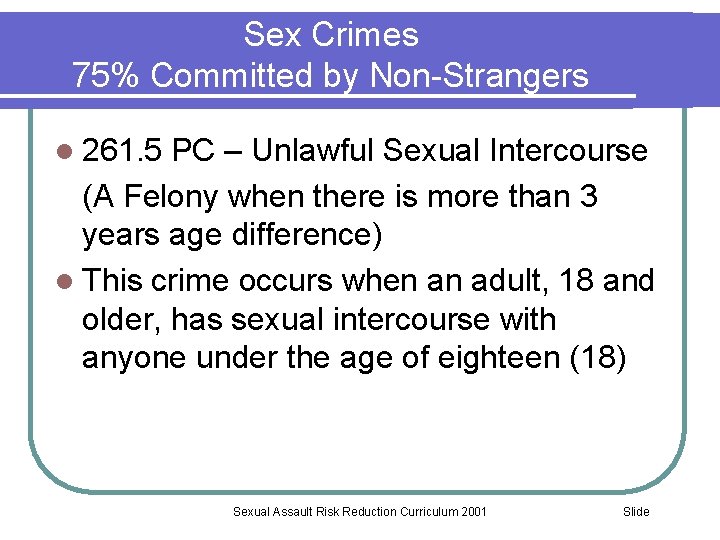 Sex Crimes
75% Committed by Non-Strangers

- 261.5 PC – Unlawful Sexual Intercourse
(A Felony when there is more than 3 years age difference)
- This crime occurs when an adult, 18 and older, has sexual intercourse with anyone under the age of eighteen (18)

Sexual Assault Risk Reduction Curriculum 2001

Slide